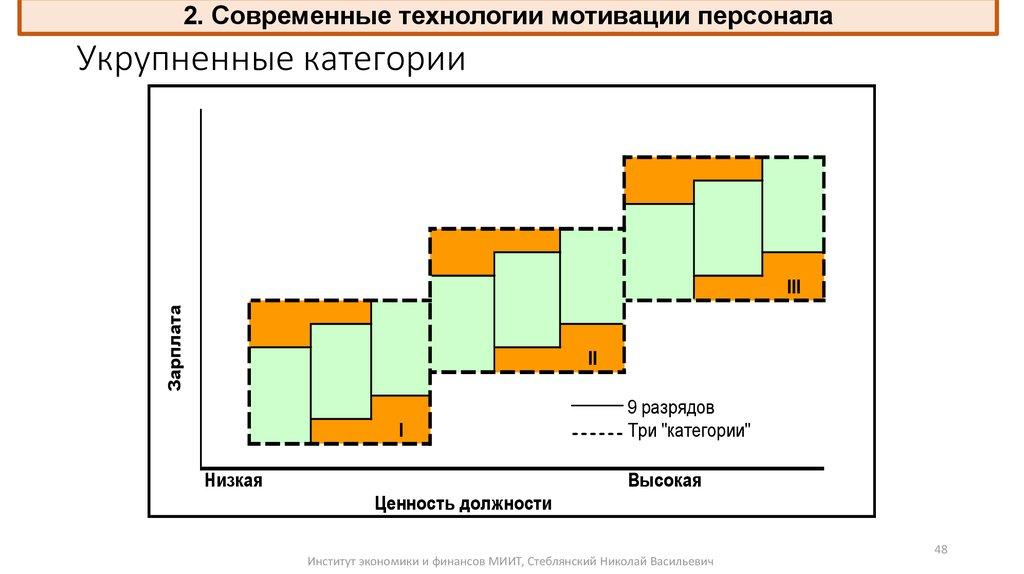 2. Современные технологии мотивации персонала

Укрупненные категории

Зарплата

I

II

III

9 разрядов

Три "категории"

Низкая

Высокая

Ценность должности

48

Институт экономики и финансов МИИТ, Стеблянский Николай Васильевич